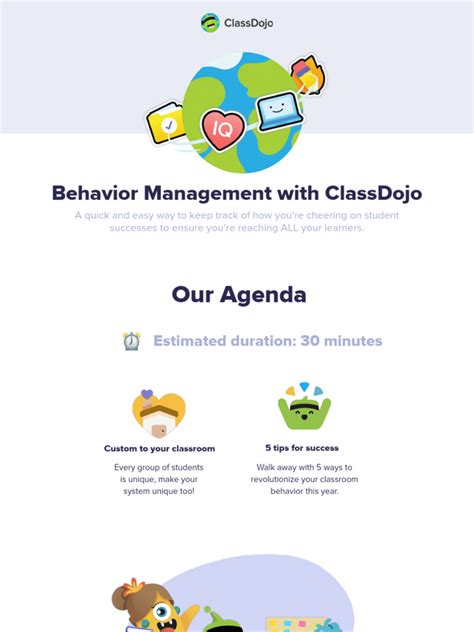 ClassDojo

IQ

Behavior Management with ClassDojo

A quick and easy way to keep track of how you're cheering on student successes to ensure you're reaching ALL your learners.

Our Agenda

Estimated duration: 30 minutes

Custom to your classroom

Every group of students is unique, make your system unique too!

5 tips for success

Walk away with 5 ways to revolutionize your classroom behavior this year.